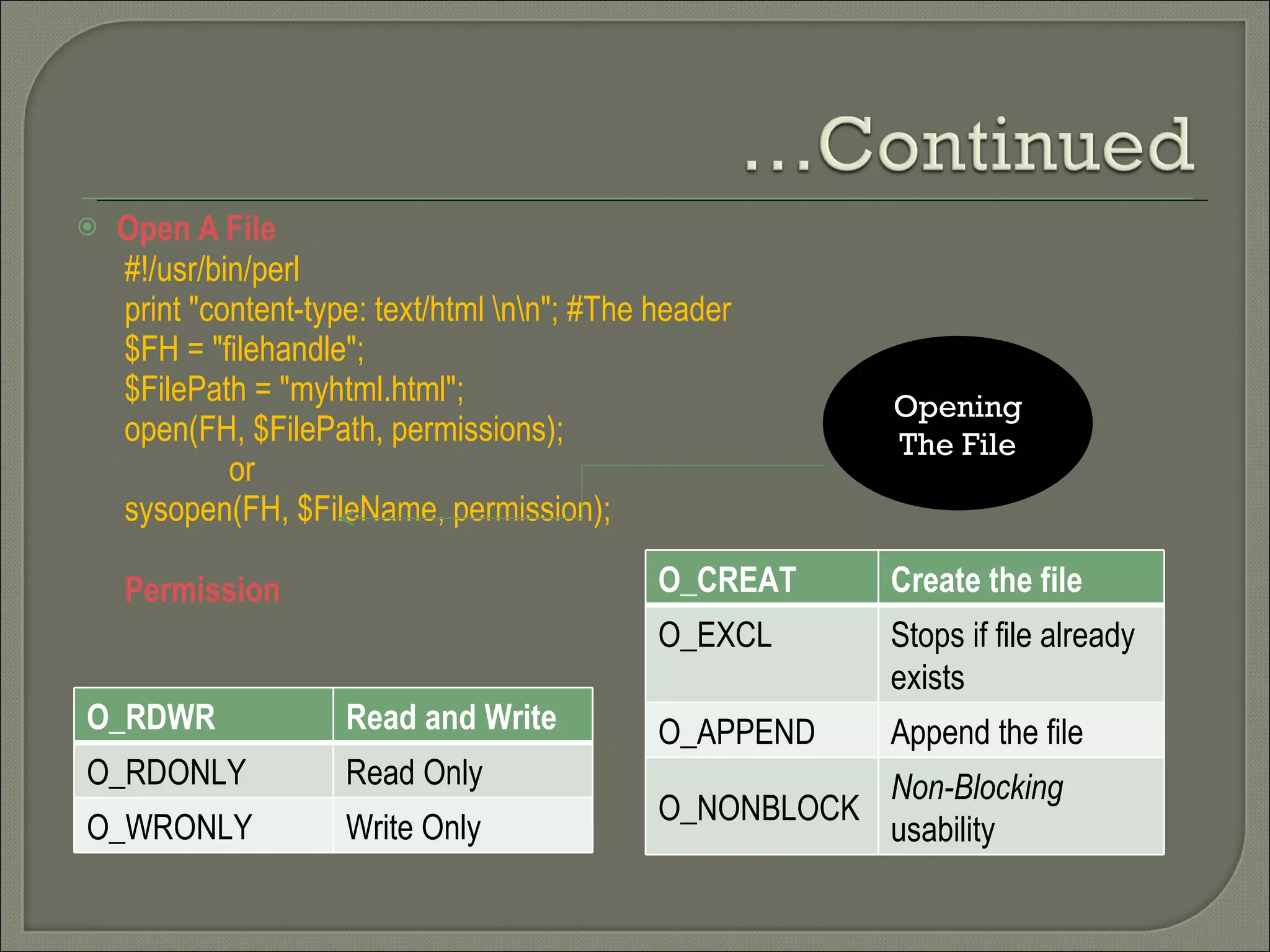 ...Continued

Open A File
#!/usr/bin/perl
print "content-type: text/html \n\n"; #The header
$FH = "filehandle";
$FilePath = "myhtml.html";
open(FH, $FilePath, permissions);
or
sysopen(FH, $FileName, permission);

Opening The File

Permission

| O_RDWR | Read and Write |
|---|---|
| O_RDONLY | Read Only |
| O_WRONLY | Write Only |

| O_CREAT | Create the file |
|---|---|
| O_EXCL | Stops if file already exists |
| O_APPEND | Append the file |
| O_NONBLOCK | Non-Blocking usability |